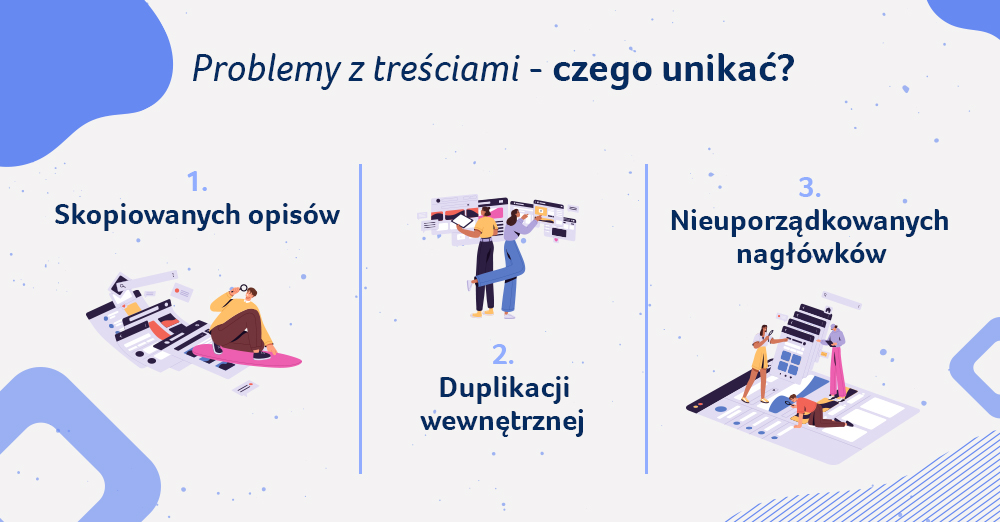 Problemy z treściami - czego unikać?

1.
Skopiowanych opisów

2.
Duplikacji wewnętrznej

3.
Nieuporządkowanych nagłówków